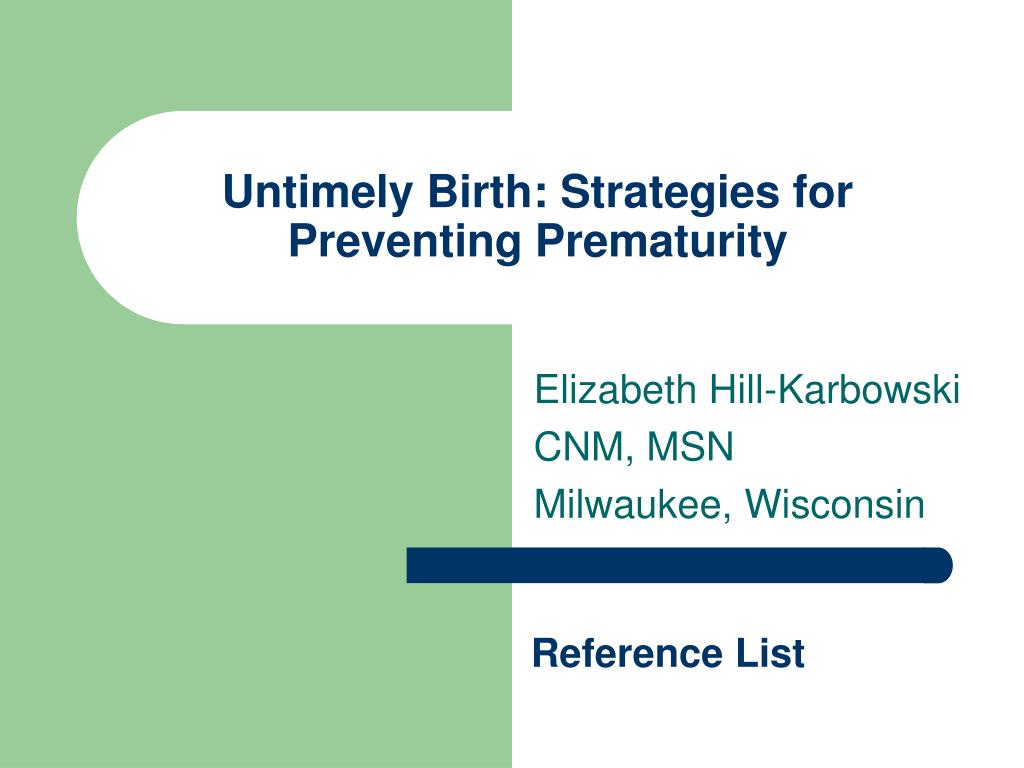 Untimely Birth: Strategies for Preventing Prematurity

Elizabeth Hill-Karbowski
CNM, MSN
Milwaukee, Wisconsin

Reference List